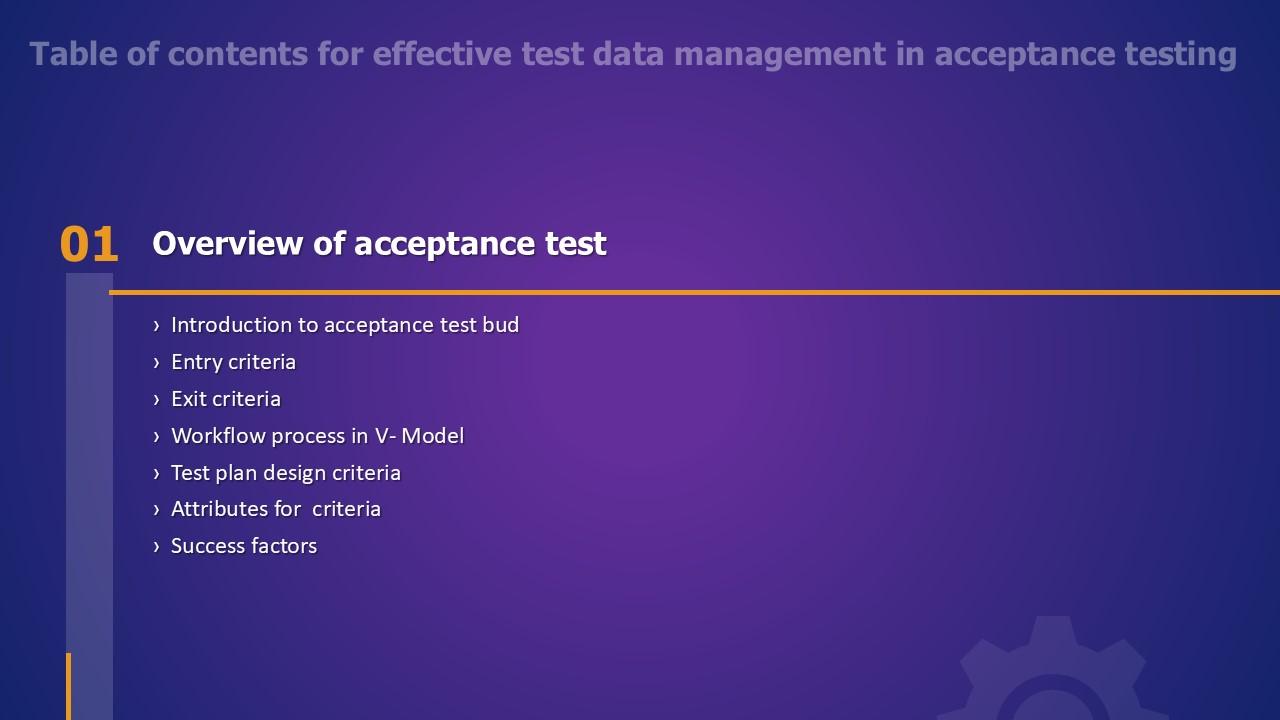 Table of contents for effective test data management in acceptance testing

01 Overview of acceptance test

› Introduction to acceptance test bud
› Entry criteria
› Exit criteria
› Workflow process in V- Model
› Test plan design criteria
› Attributes for criteria
› Success factors